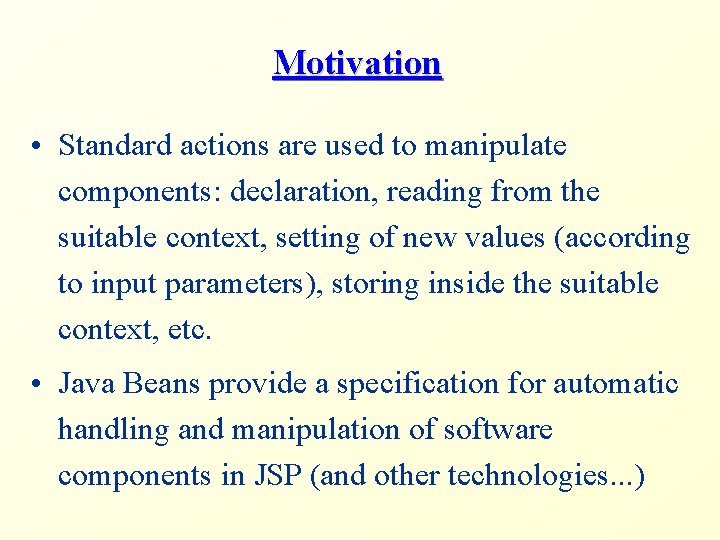 Motivation

• Standard actions are used to manipulate components: declaration, reading from the suitable context, setting of new values (according to input parameters), storing inside the suitable context, etc.

• Java Beans provide a specification for automatic handling and manipulation of software components in JSP (and other technologies...)